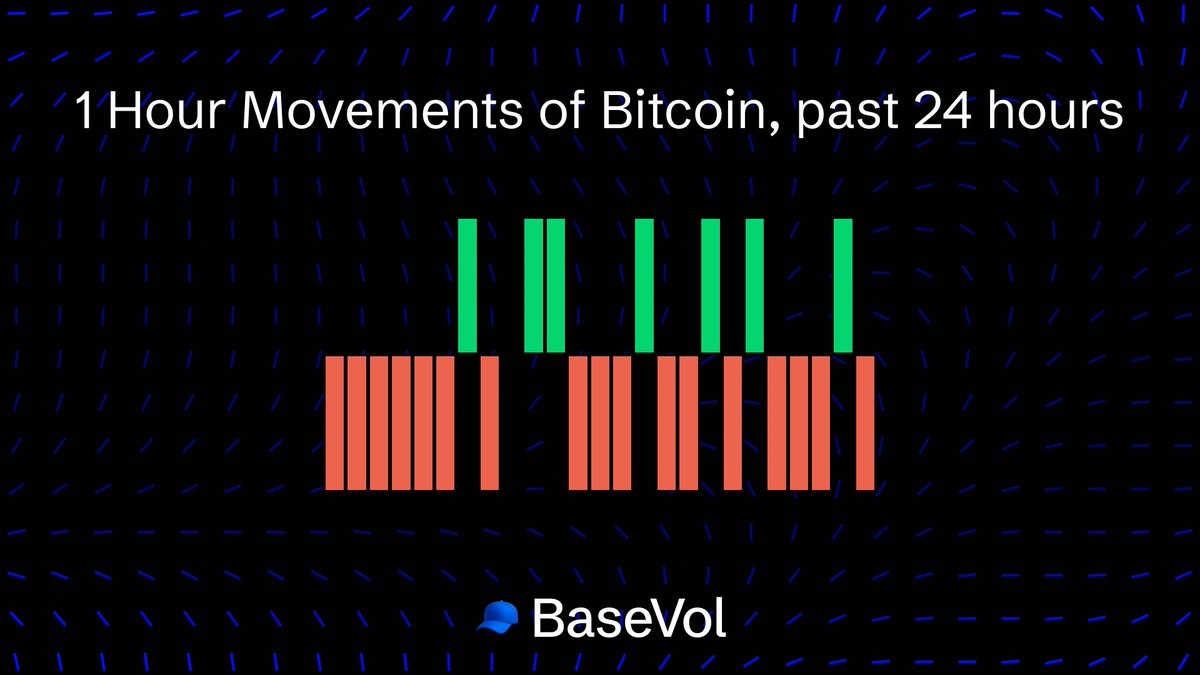 1 Hour Movements of Bitcoin, past 24 hours

BaseVol